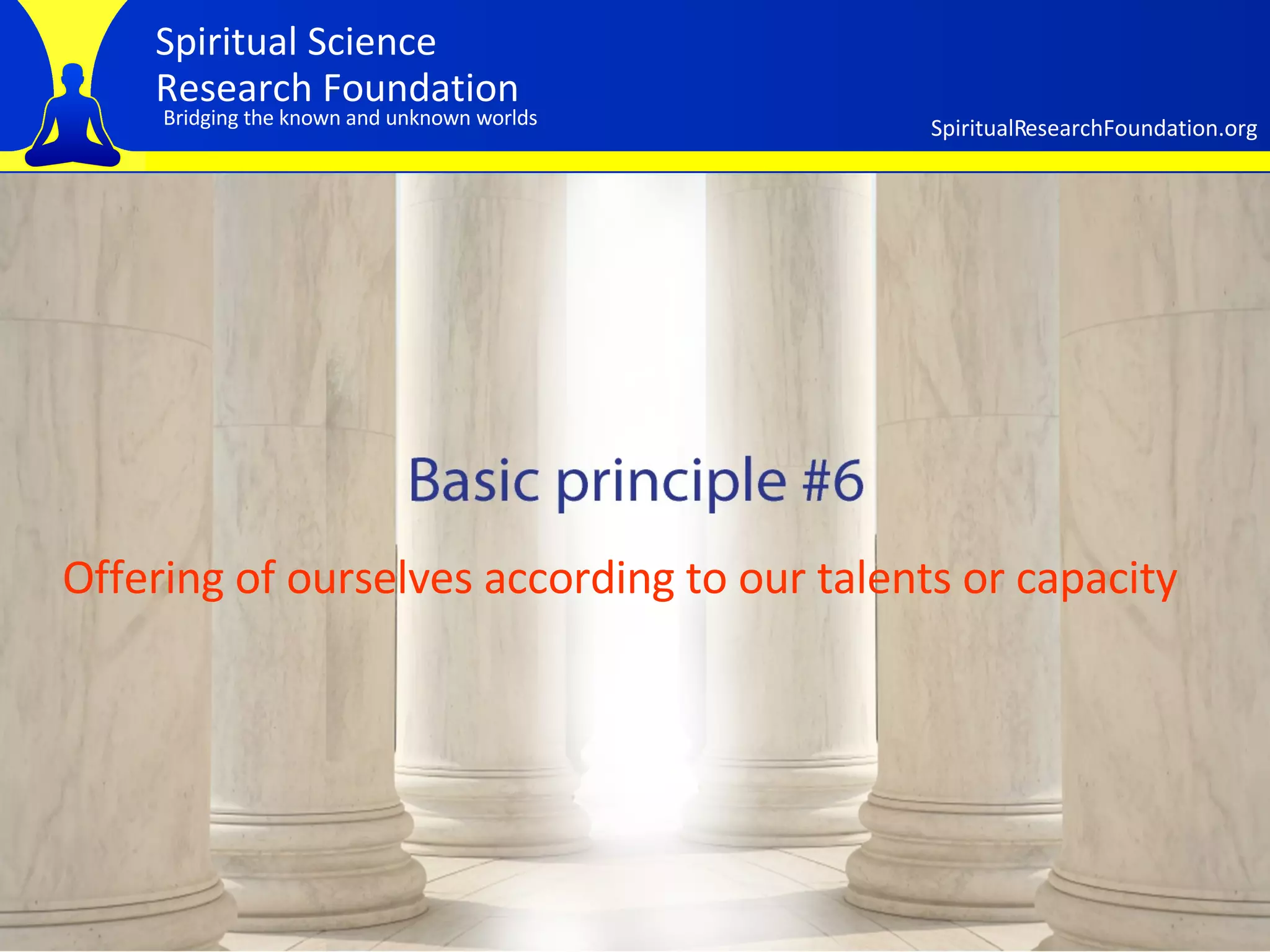 Spiritual Science
Research Foundation
Bridging the known and unknown worlds

SpiritualResearchFoundation.org

Basic principle #6

Offering of ourselves according to our talents or capacity